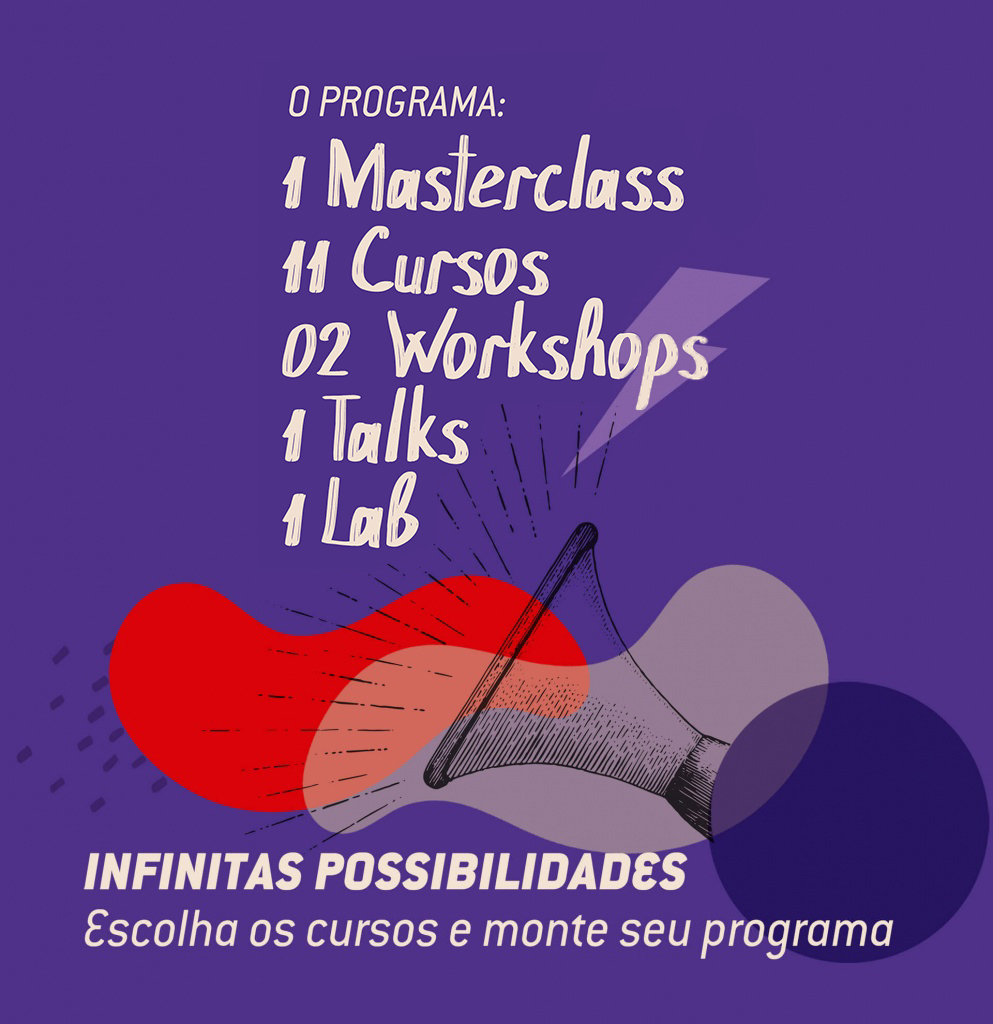 O PROGRAMA:
1 Masterclass
11 Cursos
02 Workshops
1 Talks
1 Lab

INFINITAS POSSIBILIDADES
Escolha os cursos e monte seu programa